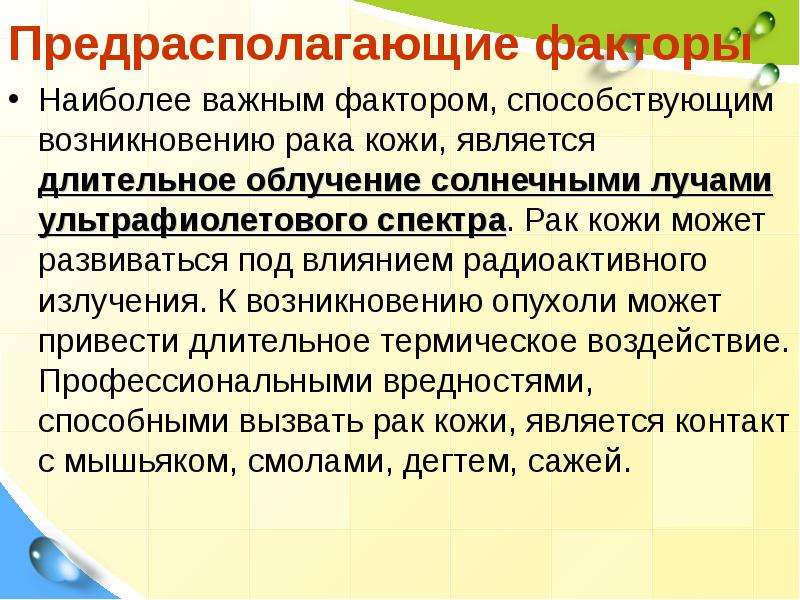 Предрасполагающие факторы

• Наиболее важным фактором, способствующим возникновению рака кожи, является длительное облучение солнечными лучами ультрафиолетового спектра. Рак кожи может развиваться под влиянием радиоактивного излучения. К возникновению опухоли может привести длительное термическое воздействие. Профессиональными вредностями, способными вызвать рак кожи, является контакт с мышьяком, смолами, дегтем, сажей.